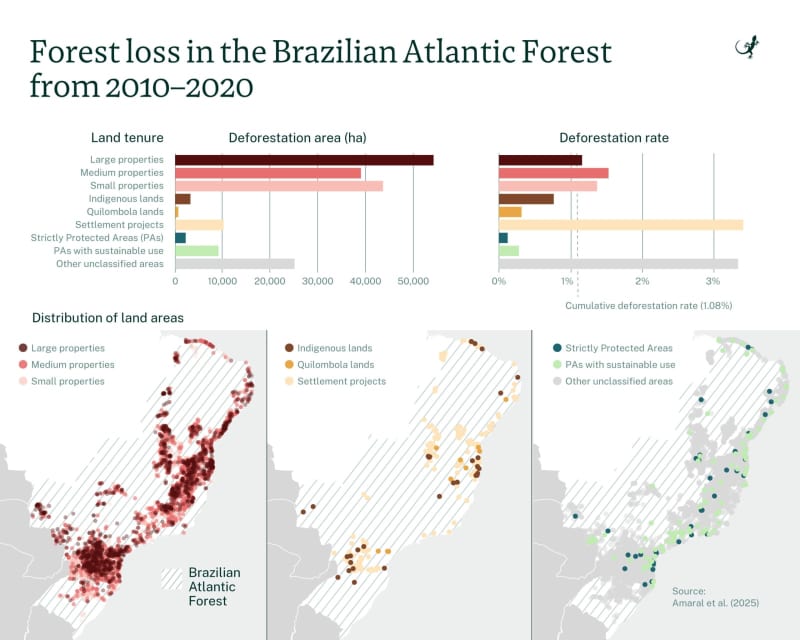 Forest loss in the Brazilian Atlantic Forest from 2010–2020

Land tenure

Deforestation area (ha)

Deforestation rate

Large properties
Medium properties
Small properties
Indigenous lands
Quilombola lands
Settlement projects
Strictly Protected Areas (PAs)
PAs with sustainable use
Other unclassified areas

0
10,000
20,000
30,000
40,000
50,000

0%
1%
2%
3%

Cumulative deforestation rate (1.08%)

Distribution of land areas

Large properties
Medium properties
Small properties

Brazilian Atlantic Forest

Indigenous lands
Quilombola lands
Settlement projects

Strictly Protected Areas
PAs with sustainable use
Other unclassified areas

Source:
Amaral et al. (2025)